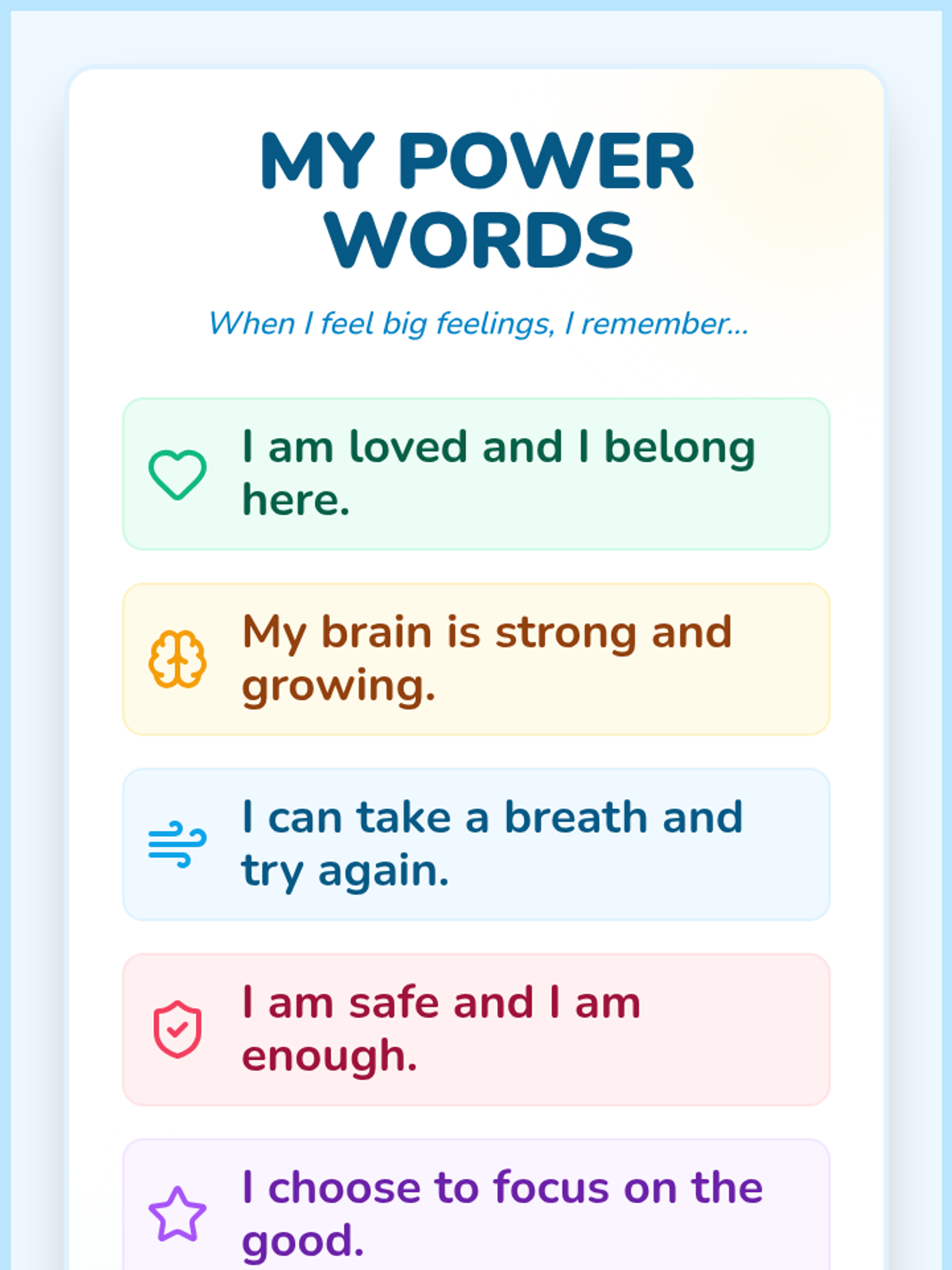 MY POWER WORDS

When I feel big feelings, I remember...

I am loved and I belong here.

My brain is strong and growing.

I can take a breath and try again.

I am safe and I am enough.

I choose to focus on the good.